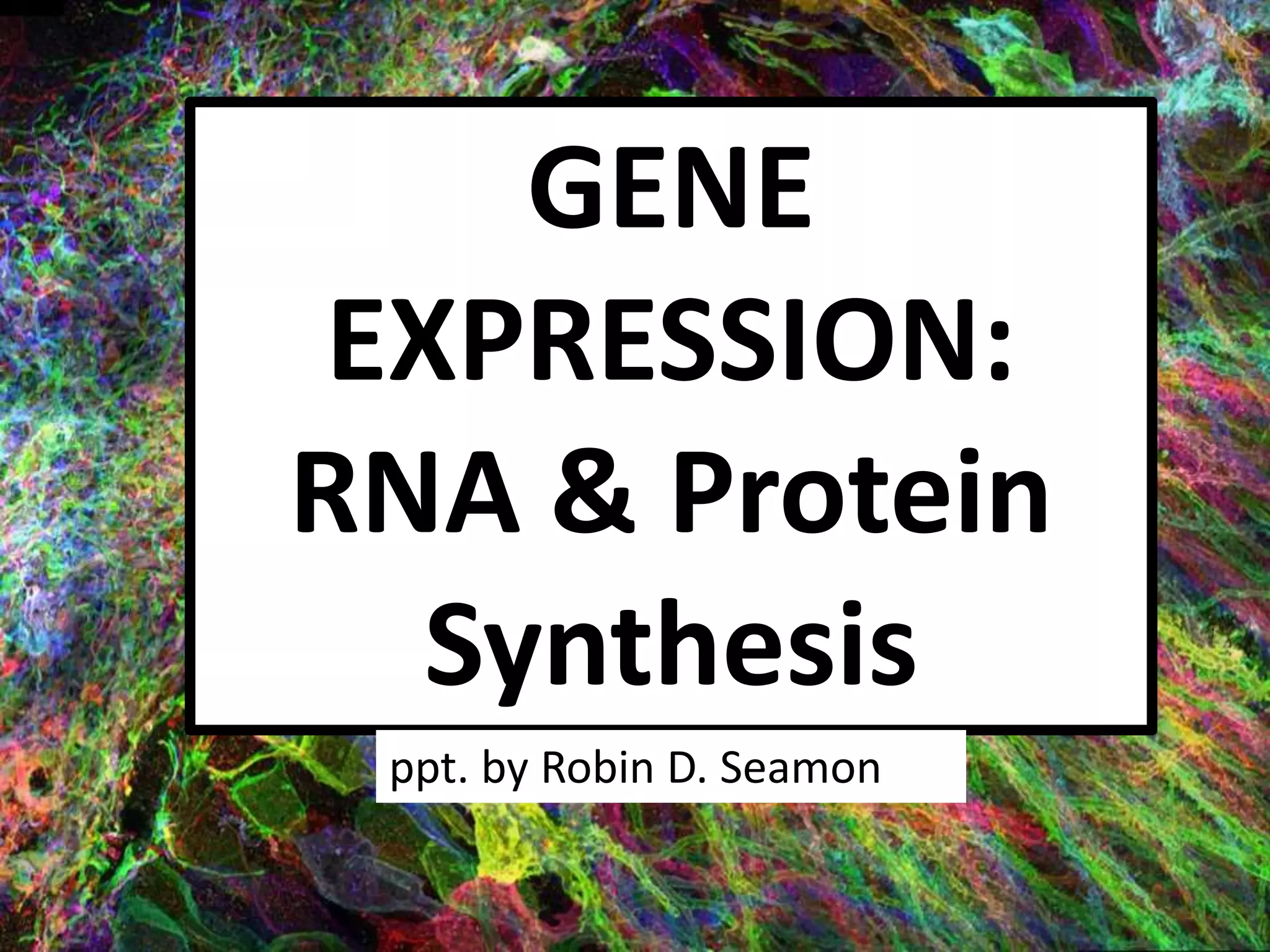 GENE EXPRESSION: RNA & Protein Synthesis

ppt. by Robin D. Seamon